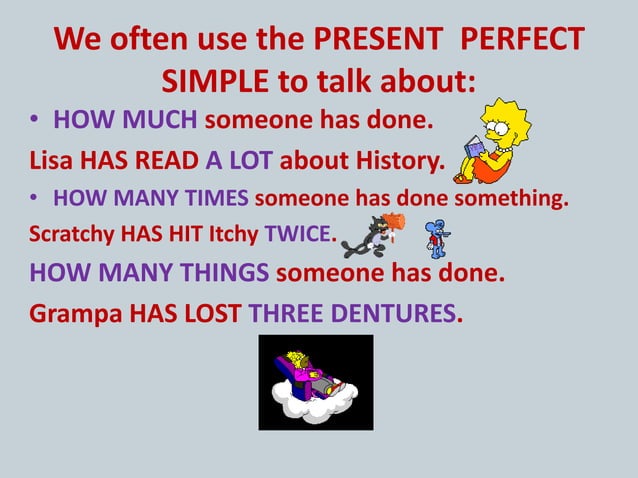 We often use the PRESENT PERFECT SIMPLE to talk about:

• HOW MUCH someone has done.

Lisa HAS READ A LOT about History.

• HOW MANY TIMES someone has done something.

Scratchy HAS HIT Itchy TWICE.

HOW MANY THINGS someone has done.

Grampa HAS LOST THREE DENTURES.